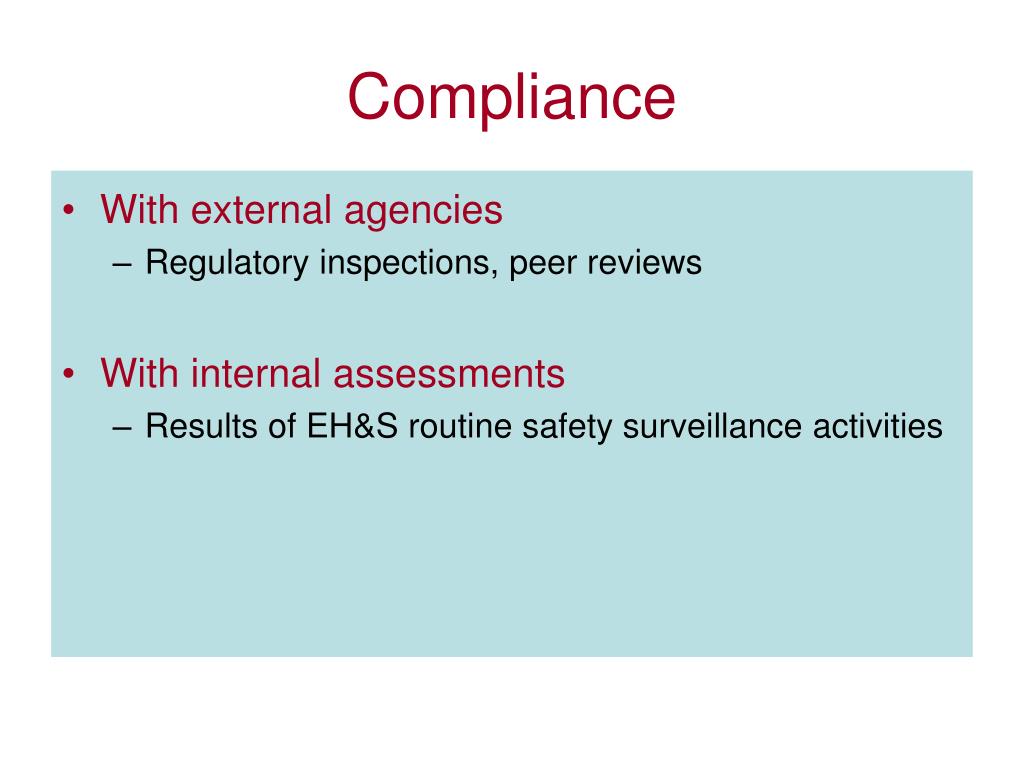 Compliance

• With external agencies
– Regulatory inspections, peer reviews

• With internal assessments
– Results of EH&S routine safety surveillance activities